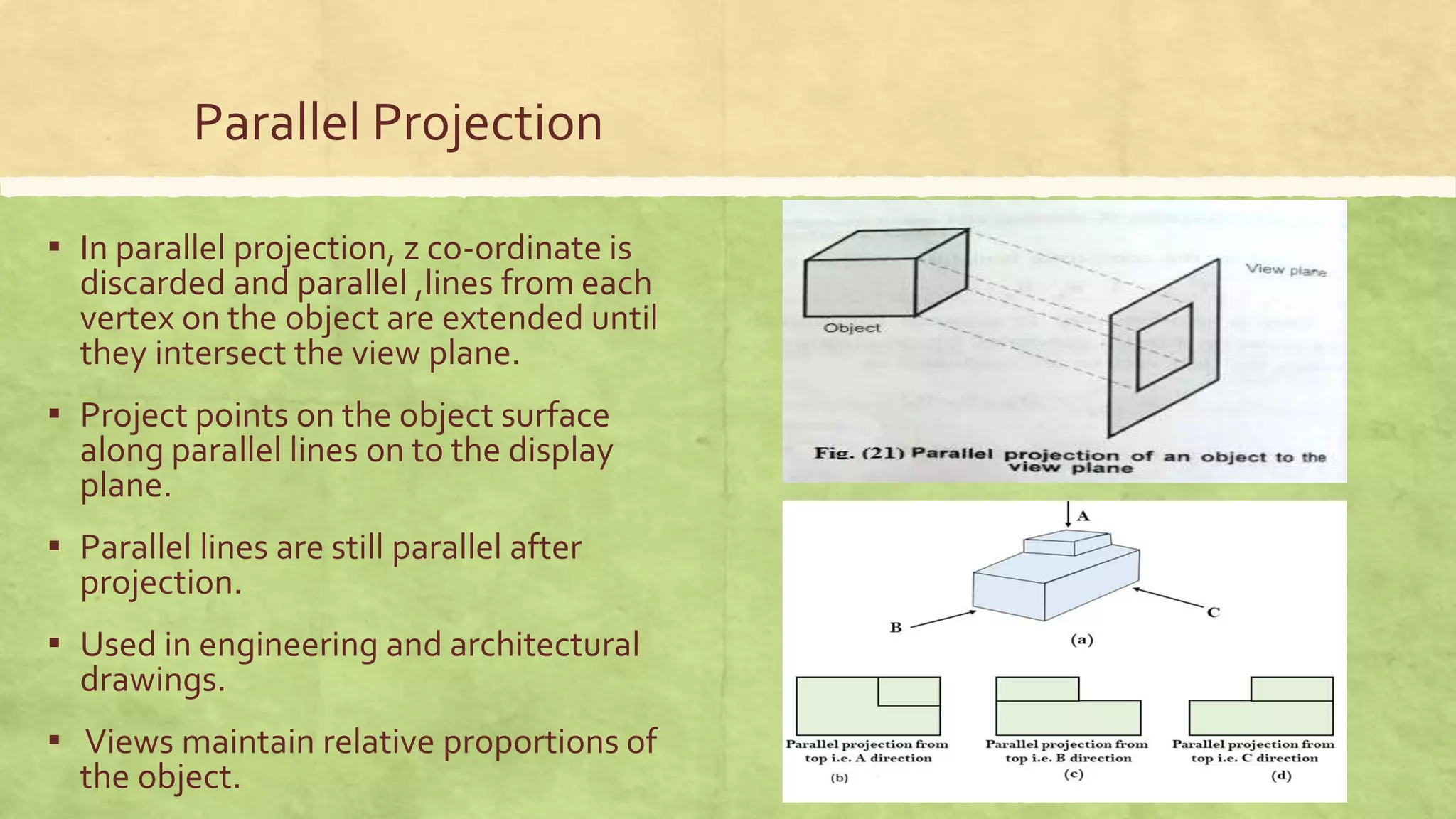 Parallel Projection

▪ In parallel projection, z co-ordinate is discarded and parallel ,lines from each vertex on the object are extended until they intersect the view plane.

▪ Project points on the object surface along parallel lines on to the display plane.

▪ Parallel lines are still parallel after projection.

▪ Used in engineering and architectural drawings.

▪ Views maintain relative proportions of the object.

Object

View plane

Fig. (21) Parallel projection of an object to the view plane

A

B

C

(a)

Parallel projection from top i.e. A direction
(b)

Parallel projection from top i.e. B direction
(c)

Parallel projection from top i.e. C direction
(d)